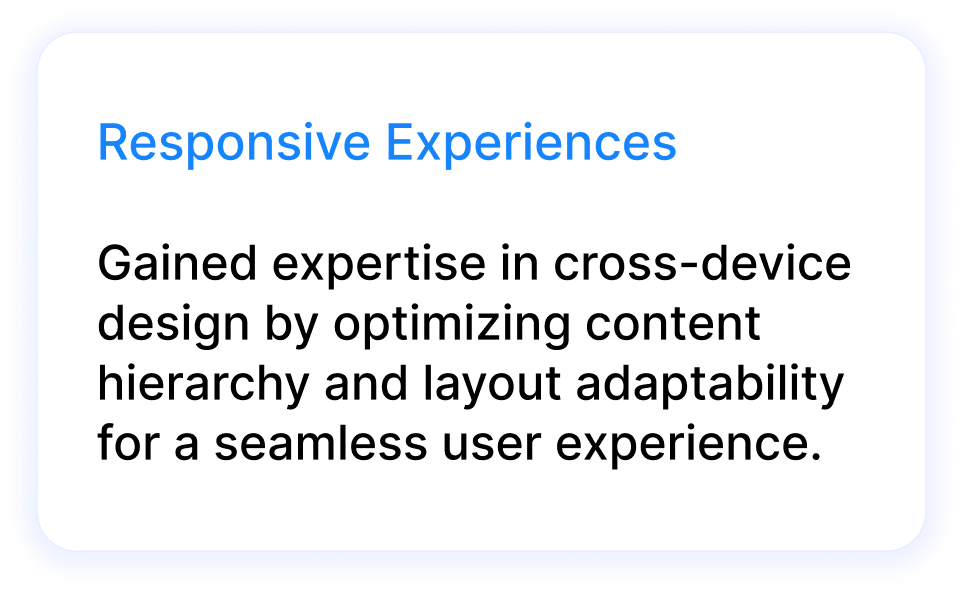 Responsive Experiences

Gained expertise in cross-device design by optimizing content hierarchy and layout adaptability for a seamless user experience.